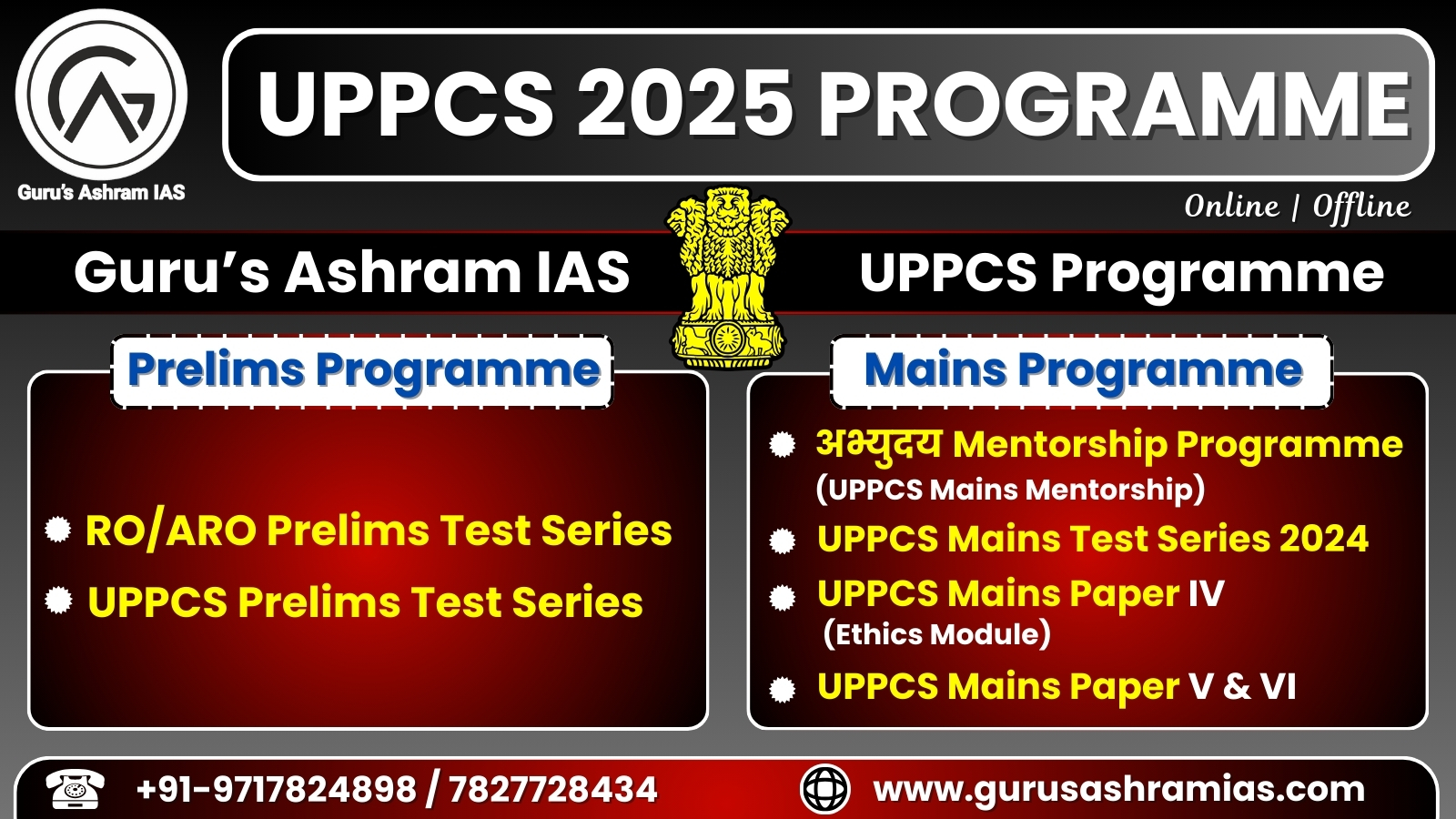 Guru's Ashram IAS

UPPCS 2025 PROGRAMME

Online | Offline

Guru's Ashram IAS

UPPCS Programme

Prelims Programme

RO/ARO Prelims Test Series

UPPCS Prelims Test Series

Mains Programme

अभ्युदय Mentorship Programme (UPPCS Mains Mentorship)

UPPCS Mains Test Series 2024

UPPCS Mains Paper IV (Ethics Module)

UPPCS Mains Paper V & VI

+91-9717824898 / 7827728434

www.gurusashramias.com